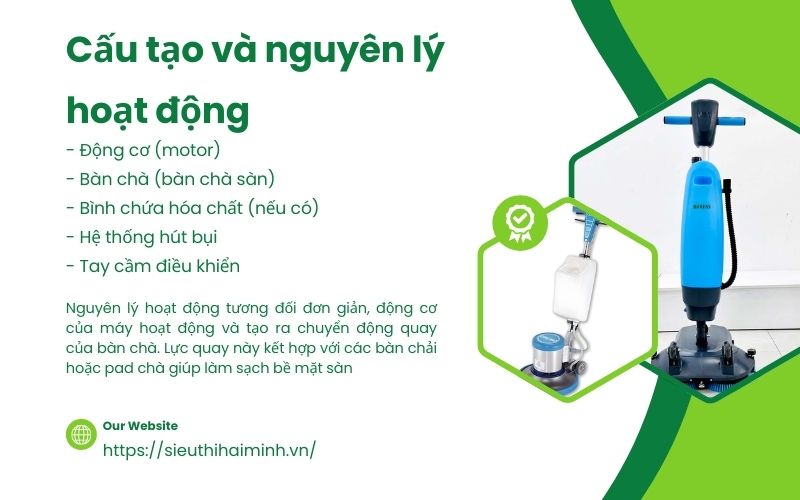 Cấu tạo và nguyên lý hoạt động

- Động cơ (motor)
- Bàn chà (bàn chà sàn)
- Bình chứa hóa chất (nếu có)
- Hệ thống hút bụi
- Tay cầm điều khiển

Nguyên lý hoạt động tương đối đơn giản, động cơ của máy hoạt động và tạo ra chuyển động quay của bàn chà. Lực quay này kết hợp với các bàn chải hoặc pad chà giúp làm sạch bề mặt sàn

Our Website
https://sieuthihaiminh.vn/